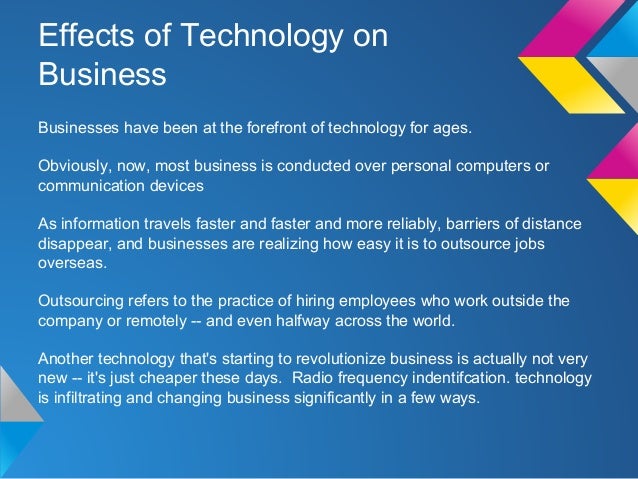 Effects of Technology on Business

Businesses have been at the forefront of technology for ages.

Obviously, now, most business is conducted over personal computers or communication devices

As information travels faster and faster and more reliably, barriers of distance disappear, and businesses are realizing how easy it is to outsource jobs overseas.

Outsourcing refers to the practice of hiring employees who work outside the company or remotely -- and even halfway across the world.

Another technology that's starting to revolutionize business is actually not very new -- it's just cheaper these days. Radio frequency indentifcation. technology is infiltrating and changing business significantly in a few ways.